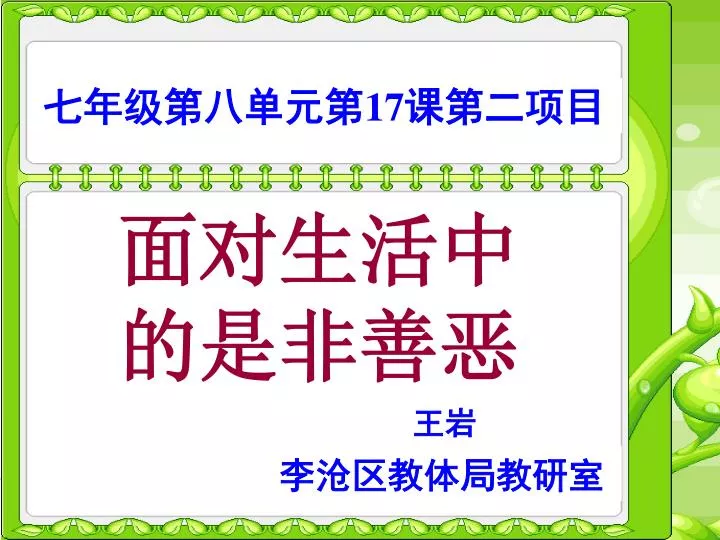 七年级第八单元第17课第二项目

面对生活中的是非善恶

王岩

李沧区教体局教研室